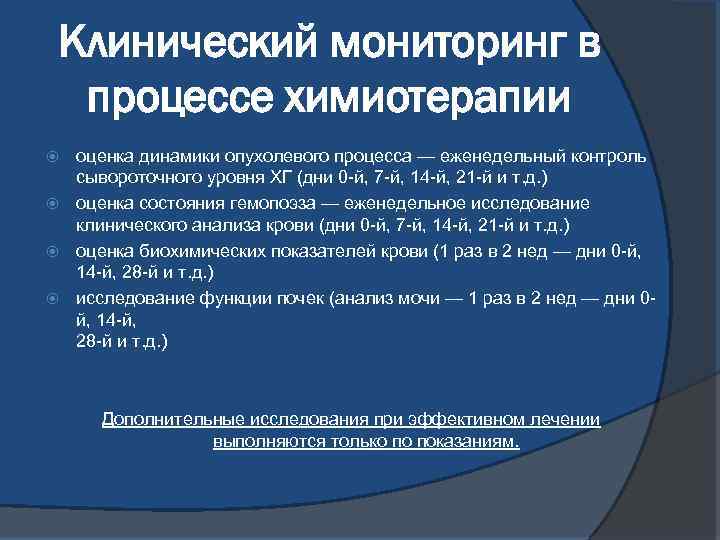 Клинический мониторинг в процессе химиотерапии

оценка динамики опухолевого процесса — еженедельный контроль сывороточного уровня ХГ (дни 0-й, 7-й, 14-й, 21-й и т.д.)

оценка состояния гемопоэза — еженедельное исследование клинического анализа крови (дни 0-й, 7-й, 14-й, 21-й и т.д.)

оценка биохимических показателей крови (1 раз в 2 нед — дни 0-й, 14-й, 28-й и т.д.)

исследование функции почек (анализ мочи — 1 раз в 2 нед — дни 0-й, 14-й,
28-й и т.д.)

Дополнительные исследования при эффективном лечении выполняются только по показаниям.